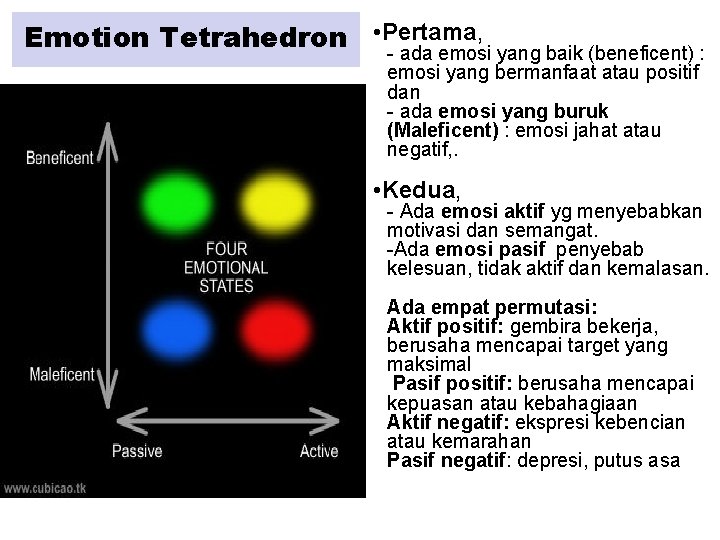 Emotion Tetrahedron

Beneficent

FOUR EMOTIONAL STATES

Maleficent

Passive

Active

www.cubicao.tk

•Pertama,
- ada emosi yang baik (beneficent) : emosi yang bermanfaat atau positif dan
- ada emosi yang buruk (Maleficent) : emosi jahat atau negatif,.

•Kedua,
- Ada emosi aktif yg menyebabkan motivasi dan semangat.
-Ada emosi pasif penyebab kelesuan, tidak aktif dan kemalasan.

Ada empat permutasi:
Aktif positif: gembira bekerja, berusaha mencapai target yang maksimal
Pasif positif: berusaha mencapai kepuasan atau kebahagiaan
Aktif negatif: ekspresi kebencian atau kemarahan
Pasif negatif: depresi, putus asa